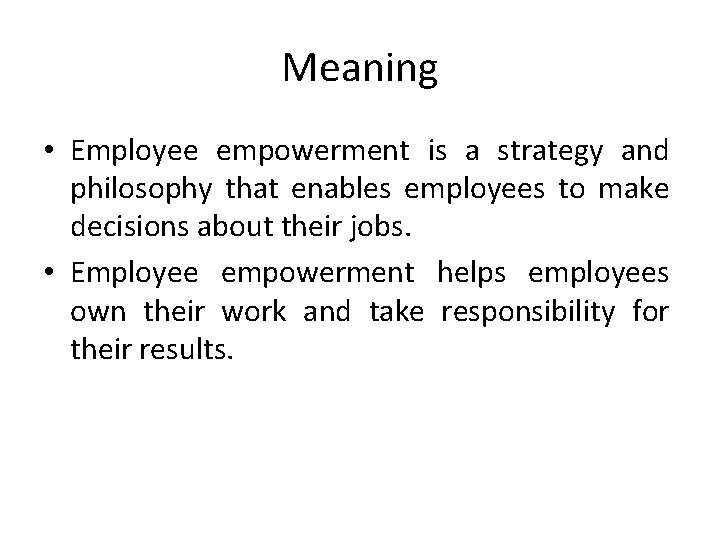 Meaning

• Employee empowerment is a strategy and philosophy that enables employees to make decisions about their jobs.

• Employee empowerment helps employees own their work and take responsibility for their results.